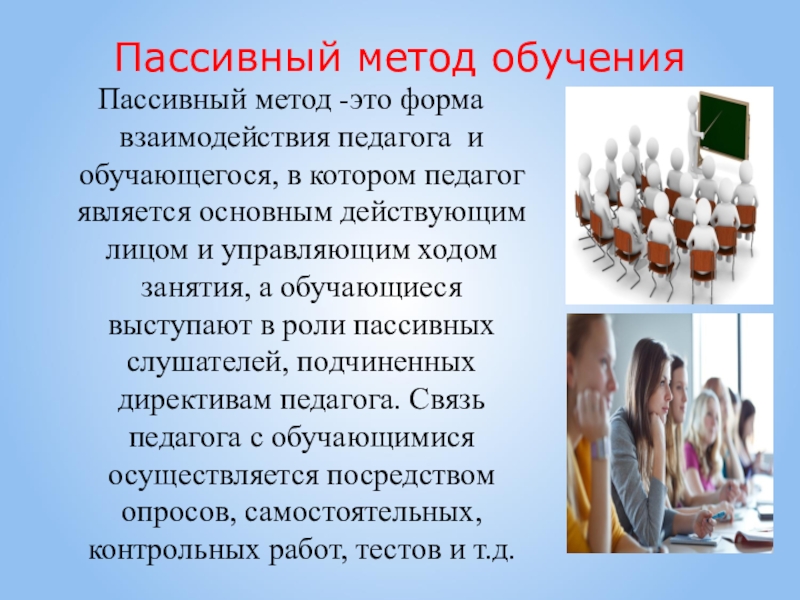 Пассивный метод обучения

Пассивный метод -это форма взаимодействия педагога и обучающегося, в котором педагог является основным действующим лицом и управляющим ходом занятия, а обучающиеся выступают в роли пассивных слушателей, подчиненных директивам педагога. Связь педагога с обучающимися осуществляется посредством опросов, самостоятельных, контрольных работ, тестов и т.д.